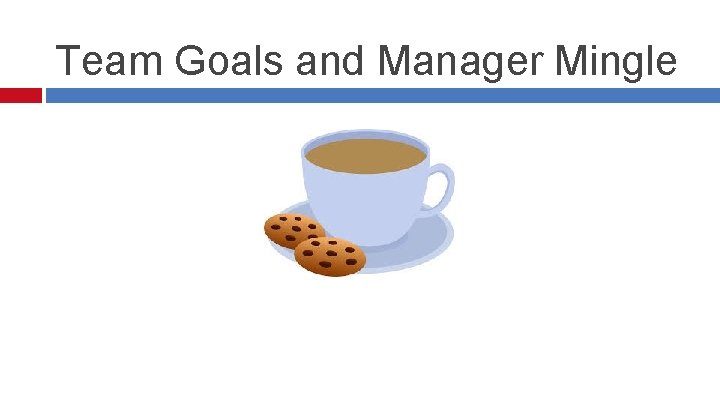 Team Goals and Manager Mingle